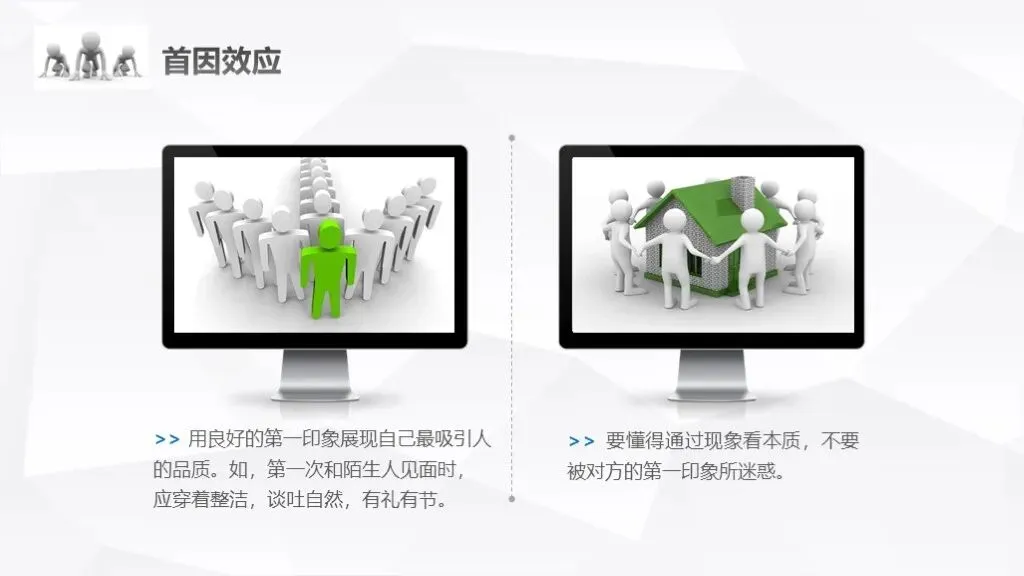 首因效应

>> 用良好的第一印象展现自己最吸引人的品质。如，第一次和陌生人见面时，应穿着整洁，谈吐自然，有礼有节。

>> 要懂得通过现象看本质，不要被对方的第一印象所迷惑。